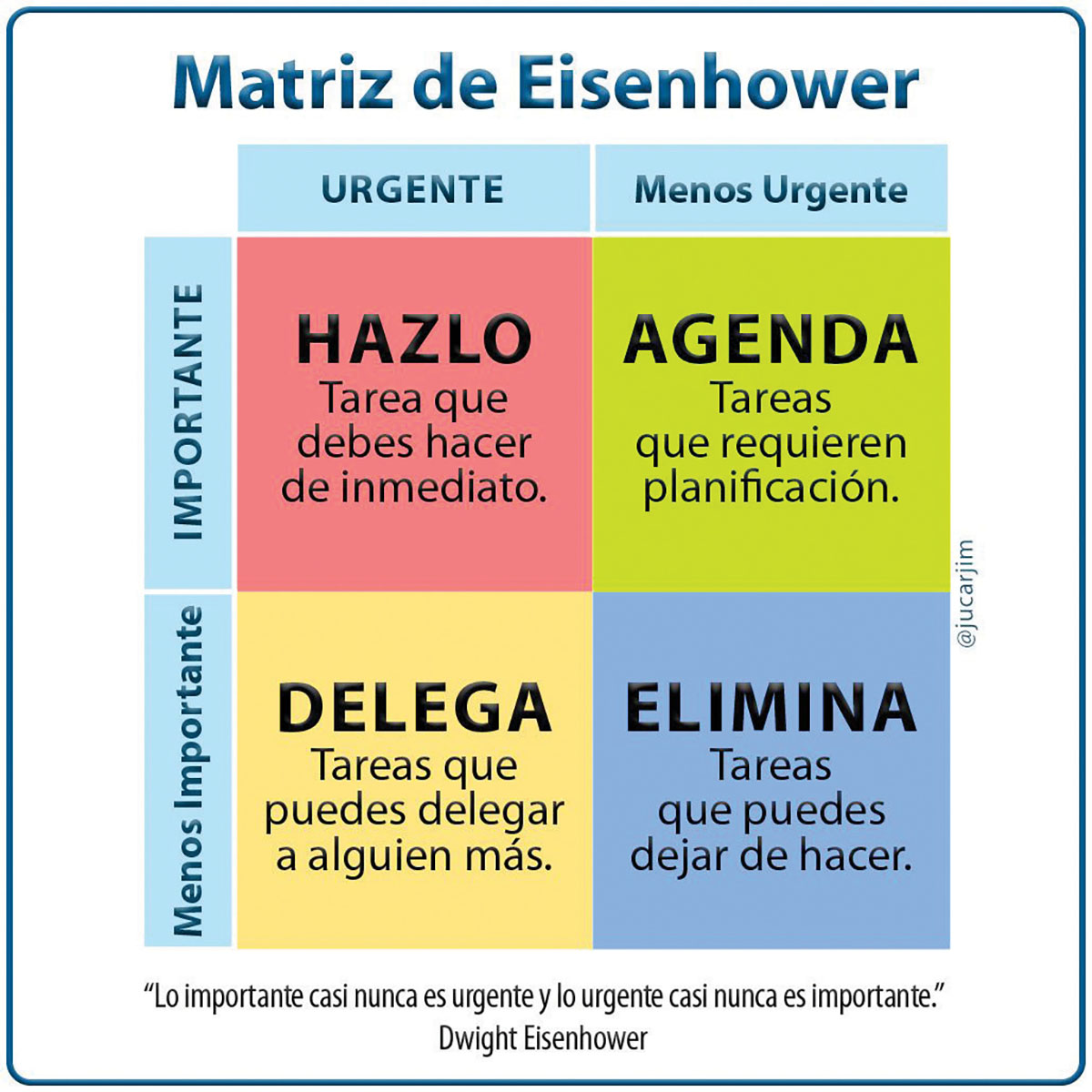 Matriz de Eisenhower

| | URGENTE | Menos Urgente |
|---|---|---|
| IMPORTANTE | HAZLO Tarea que debes hacer de inmediato. | AGENDA Tareas que requieren planificación. |
| Menos Importante | DELEGA Tareas que puedes delegar a alguien más. | ELIMINA Tareas que puedes dejar de hacer. |

@jucarjim

“Lo importante casi nunca es urgente y lo urgente casi nunca es importante.”
Dwight Eisenhower